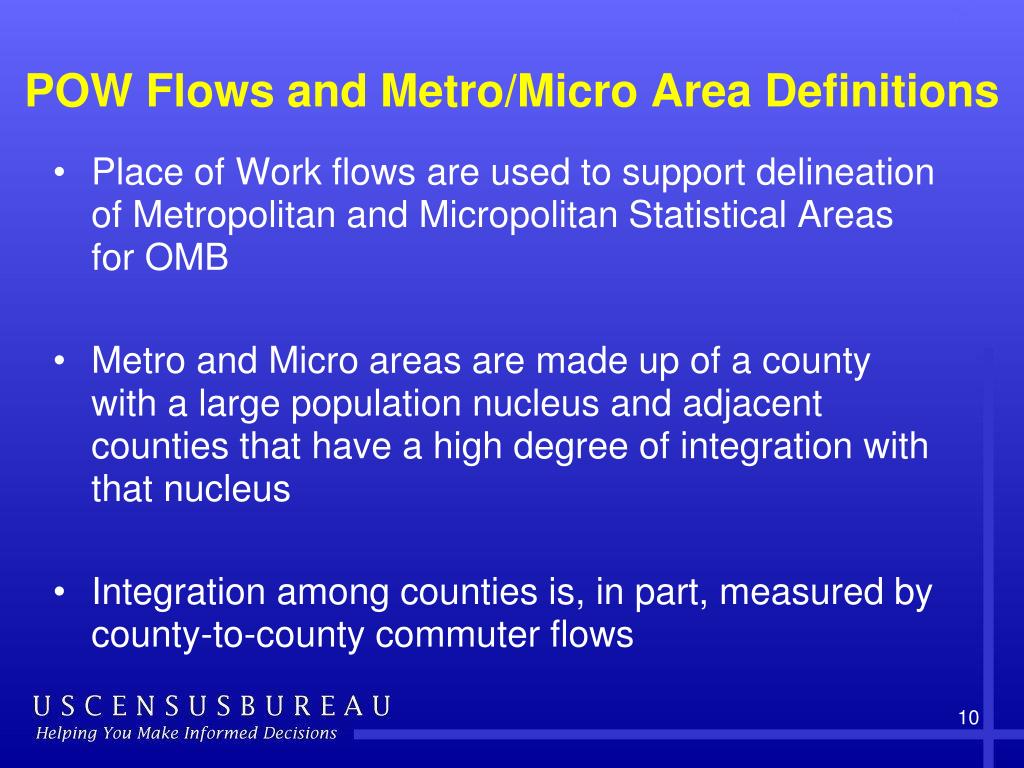 POW Flows and Metro/Micro Area Definitions

• Place of Work flows are used to support delineation of Metropolitan and Micropolitan Statistical Areas for OMB

• Metro and Micro areas are made up of a county with a large population nucleus and adjacent counties that have a high degree of integration with that nucleus

• Integration among counties is, in part, measured by county-to-county commuter flows

USCENSUSBUREAU
Helping You Make Informed Decisions

10